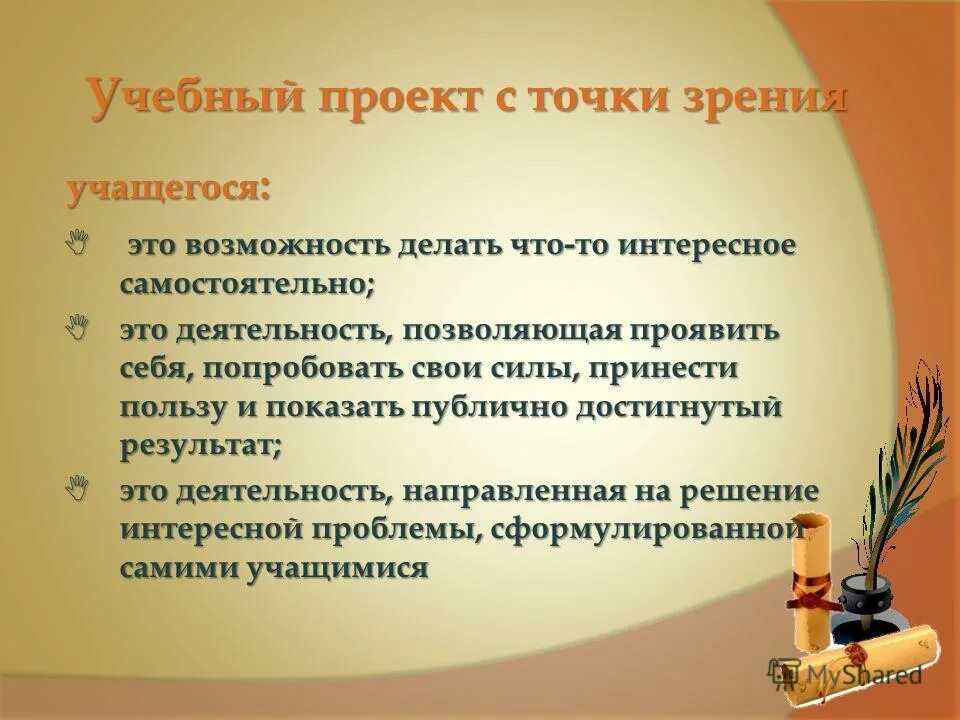 Учебный проект с точки зрения

учащегося:

это возможность делать что-то интересное самостоятельно;

это деятельность, позволяющая проявить себя, попробовать свои силы, принести пользу и показать публично достигнутый результат;

это деятельность, направленная на решение интересной проблемы, сформулированной самими учащимися

MyShared